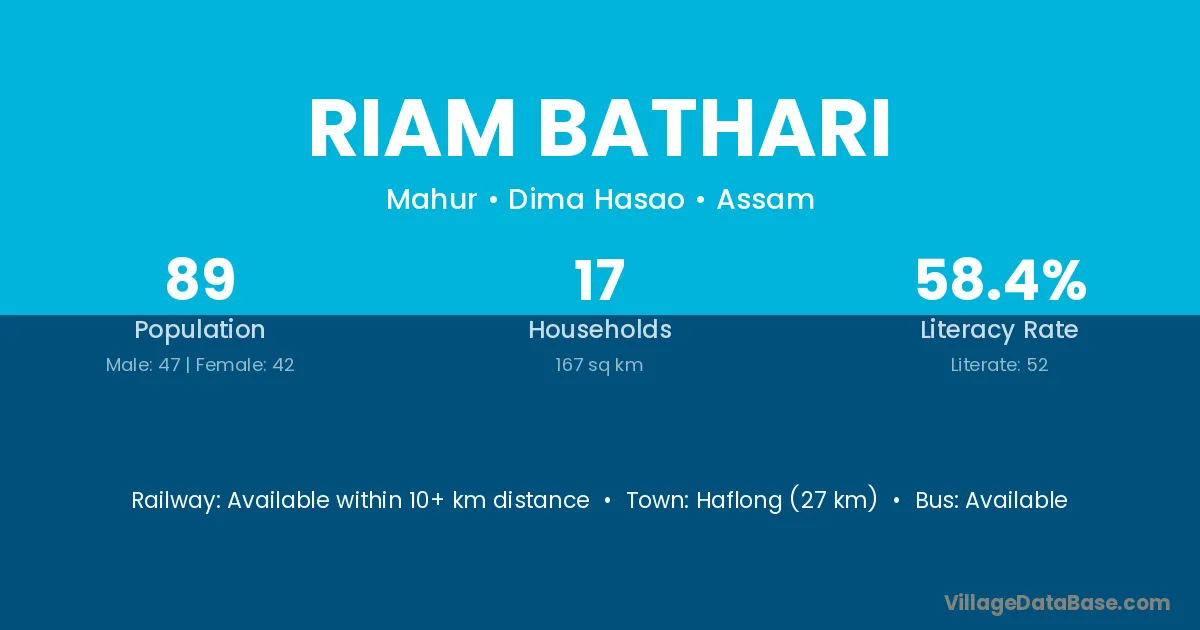 RIAM BATHARI

Mahur • Dima Hasao • Assam

89
Population
Male: 47 | Female: 42

17
Households
167 sq km

58.4%
Literacy Rate
Literate: 52

Railway: Available within 10+ km distance • Town: Haflong (27 km) • Bus: Available

VillageDataBase.com